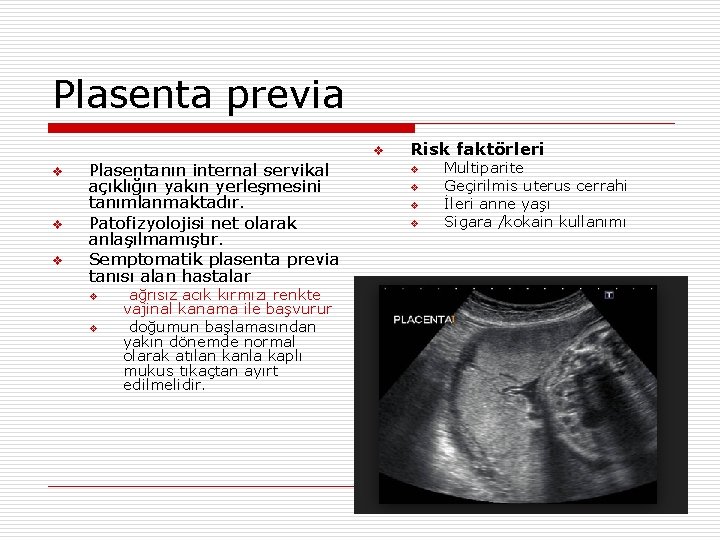 Plasenta previa

❖ Plasentanın internal servikal açıklığın yakın yerleşmesini tanımlanmaktadır.

❖ Patofizyolojisi net olarak anlaşılmamıştır.

❖ Semptomatik plasenta previa tanısı alan hastalar

❖ ağrısız acık kırmızı renkte vajinal kanama ile başvurur

❖ doğumun başlamasından yakın dönemde normal olarak atılan kanla kaplı mukus tıkaçtan ayırt edilmelidir.

❖ Risk faktörleri

❖ Multiparite

❖ Geçirilmis uterus cerrahi

❖ İleri anne yaşı

❖ Sigara /kokain kullanımı

PLACENTA